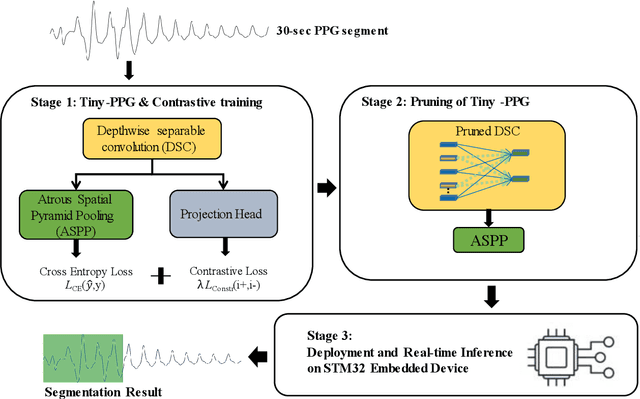 30-sec PPG segment

Stage 1: Tiny-PPG & Contrastive training

Depthwise separable convolution (DSC)

Atrous Spatial Pyramid Pooling (ASPP)

Projection Head

Cross Entropy Loss $L_{CE}(\hat{y},y)$

+

Contrastive Loss $\lambda L_{Constr}(i+,i-)$

Stage 2: Pruning of Tiny -PPG

Pruned DSC

ASPP

Stage 3:
Deployment and Real-time Inference on STM32 Embedded Device

Segmentation Result